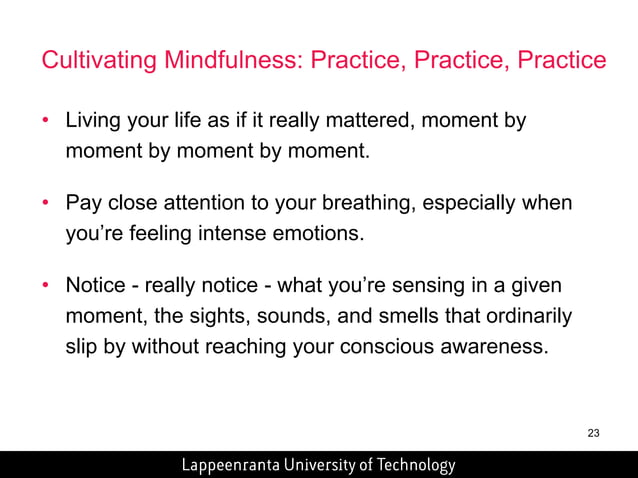 Cultivating Mindfulness: Practice, Practice, Practice

• Living your life as if it really mattered, moment by moment by moment by moment.

• Pay close attention to your breathing, especially when you're feeling intense emotions.

• Notice - really notice - what you're sensing in a given moment, the sights, sounds, and smells that ordinarily slip by without reaching your conscious awareness.

23

Lappeenranta University of Technology